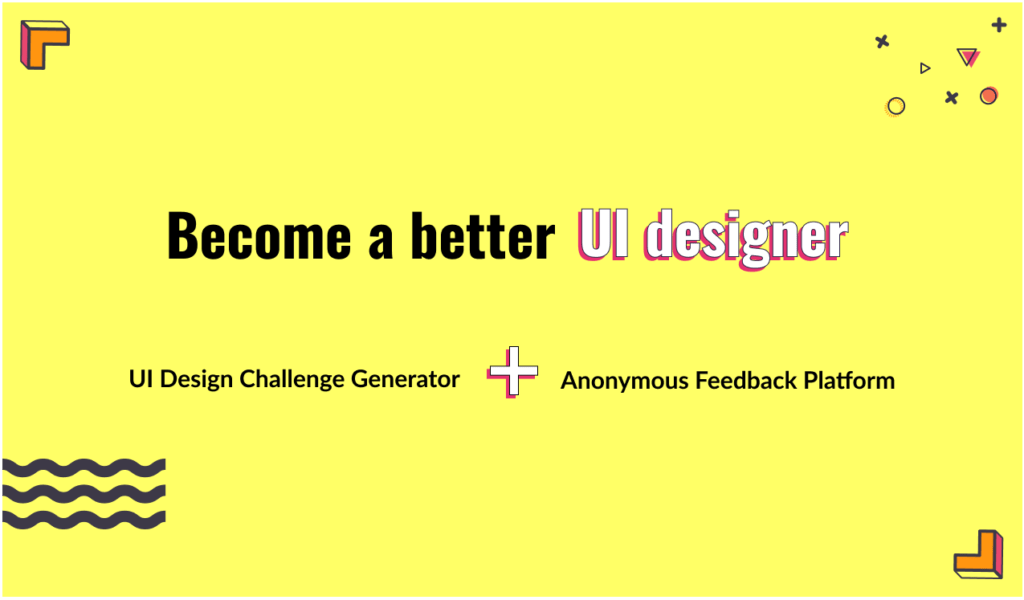 Become a better UI designer

UI Design Challenge Generator + Anonymous Feedback Platform